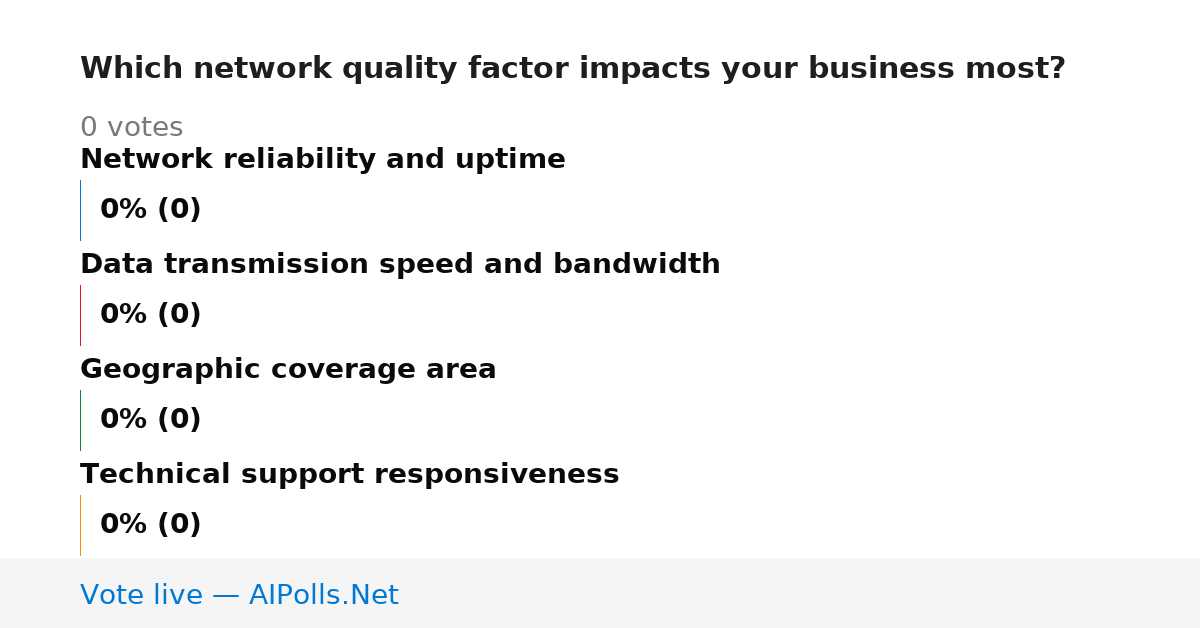 Which network quality factor impacts your business most?

0 votes

Network reliability and uptime

0% (0)

Data transmission speed and bandwidth

0% (0)

Geographic coverage area

0% (0)

Technical support responsiveness

0% (0)

Vote live — AIPolls.Net